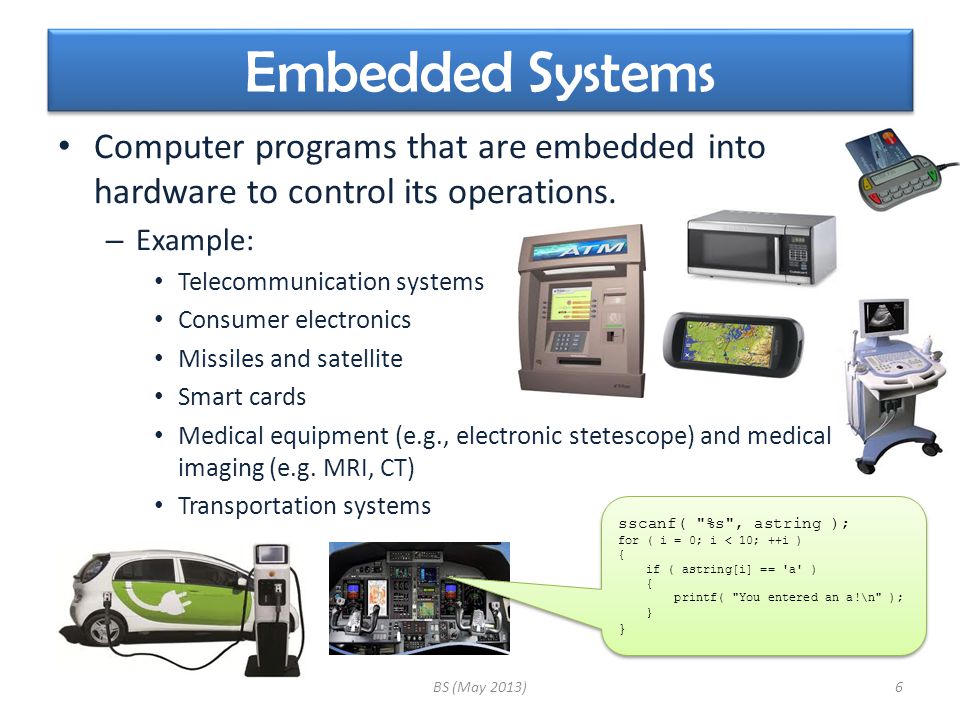 Embedded Systems

• Computer programs that are embedded into hardware to control its operations.

– Example:

• Telecommunication systems
• Consumer electronics
• Missiles and satellite
• Smart cards
• Medical equipment (e.g., electronic stetescope) and medical imaging (e.g. MRI, CT)
• Transportation systems

ATM

sscanf( "%s", astring );
for ( i = 0; i < 10; ++i )
{
    if ( astring[i] == 'a' )
    {
        printf( "You entered an a!\n" );
    }
}

BS (May 2013)

6